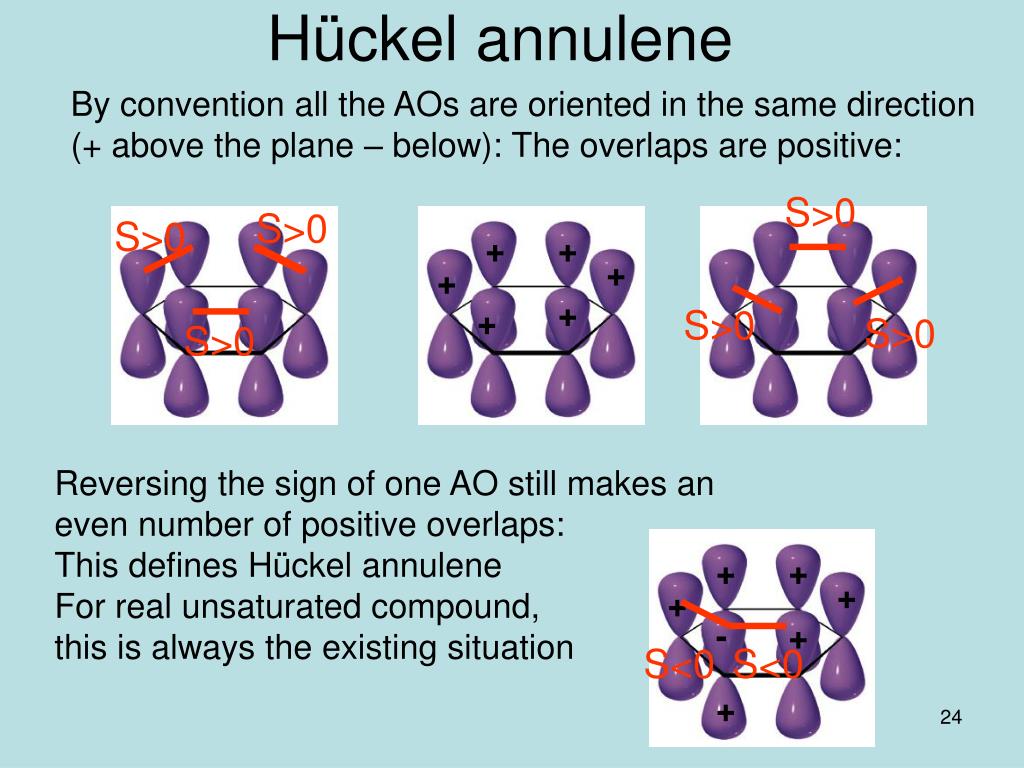 Hückel annulene

By convention all the AOs are oriented in the same direction (+ above the plane – below): The overlaps are positive:

S>0
S>0
S>0

+
+
+
+
+
+

S>0
S>0
S>0

Reversing the sign of one AO still makes an even number of positive overlaps:
This defines Hückel annulene
For real unsaturated compound,
this is always the existing situation

+
+
+
+
-
+
S<0
S<0
+

24